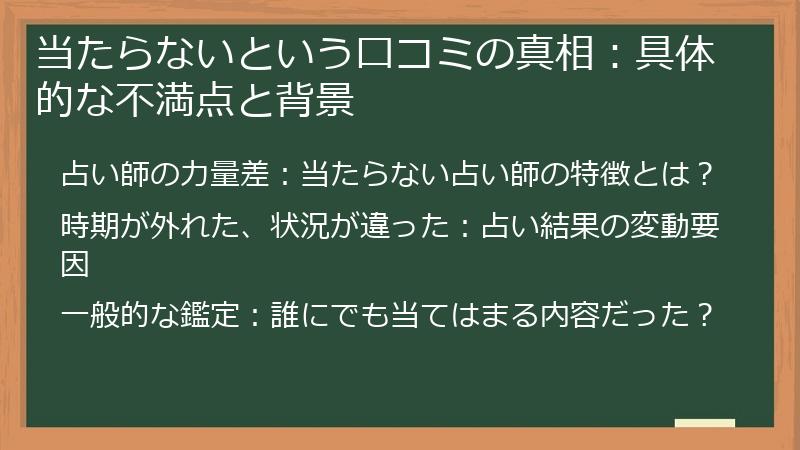 当たらないという口コミの真相：具体的な不満点と背景

占い師の力量差：当たらない占い師の特徴とは？

時期が外れた、状況が違った：占い結果の変動要因

一般的な鑑定：誰にでも当てはまる内容だった？